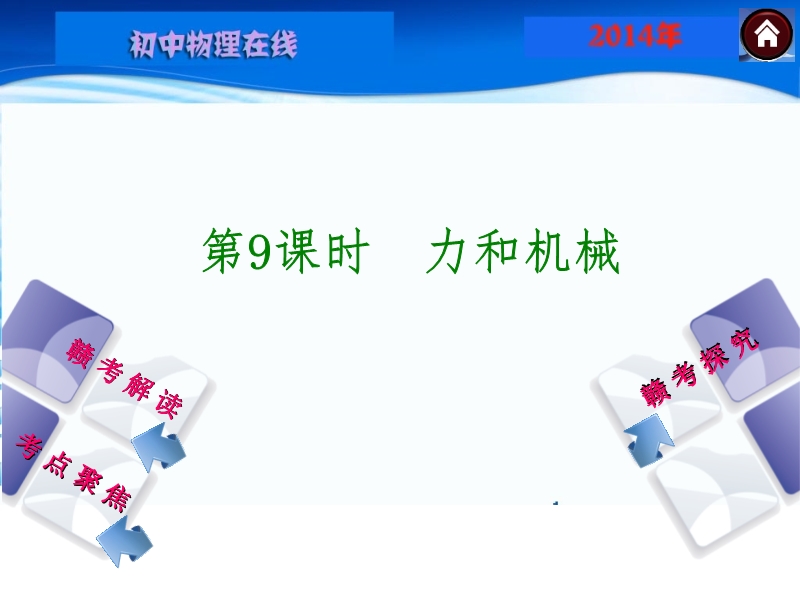 初中物理在线

2014年

第9课时　力和机械

赣考解读

考点聚焦

赣考探究